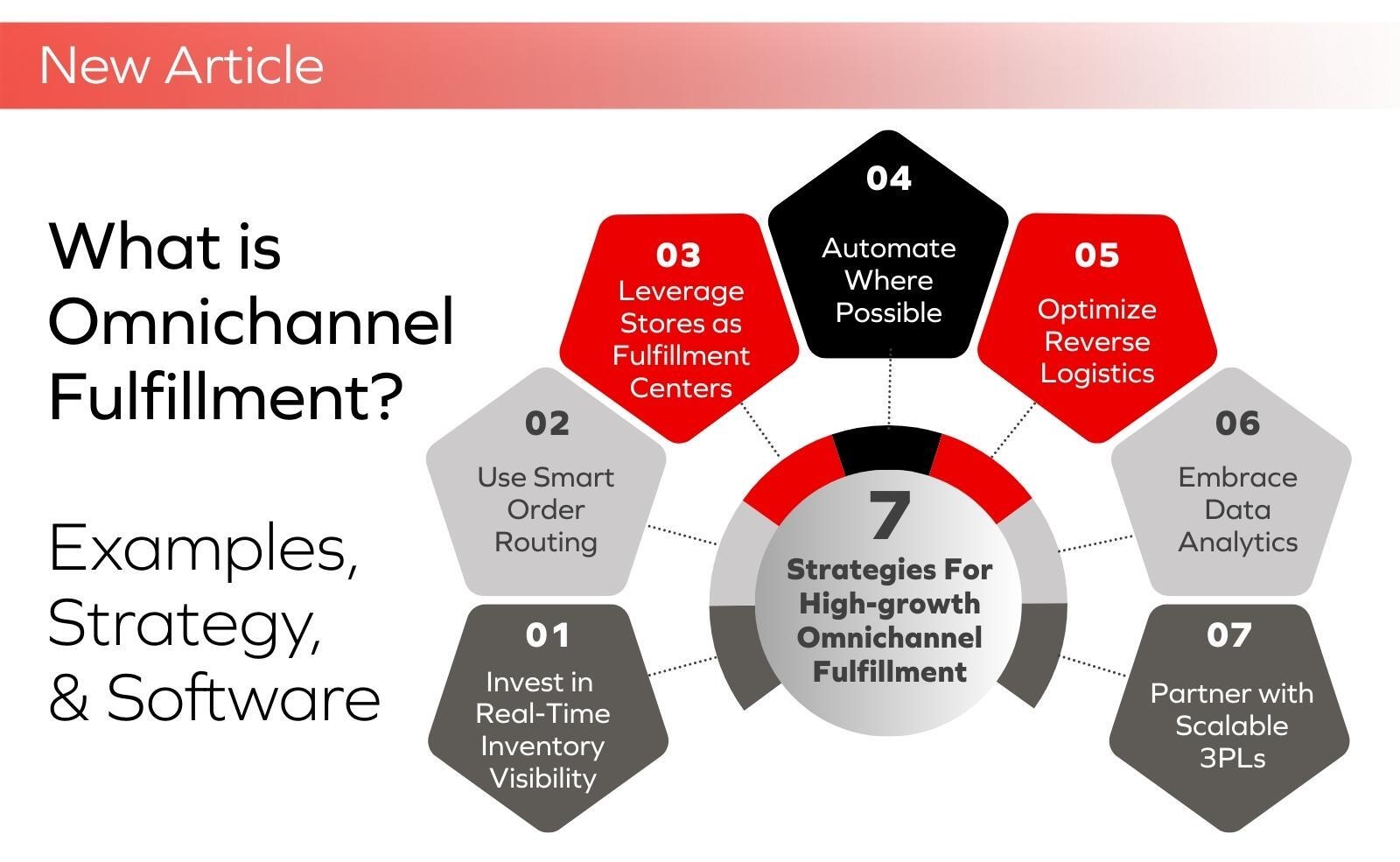 New Article

What is Omnichannel Fulfillment?

Examples, Strategy, & Software

7
Strategies For High-growth Omnichannel Fulfillment

01
Invest in Real-Time Inventory Visibility

02
Use Smart Order Routing

03
Leverage Stores as Fulfillment Centers

04
Automate Where Possible

05
Optimize Reverse Logistics

06
Embrace Data Analytics

07
Partner with Scalable 3PLs